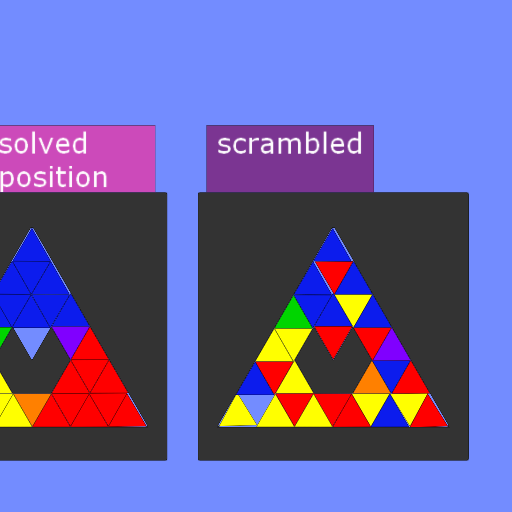 solved position

scrambled